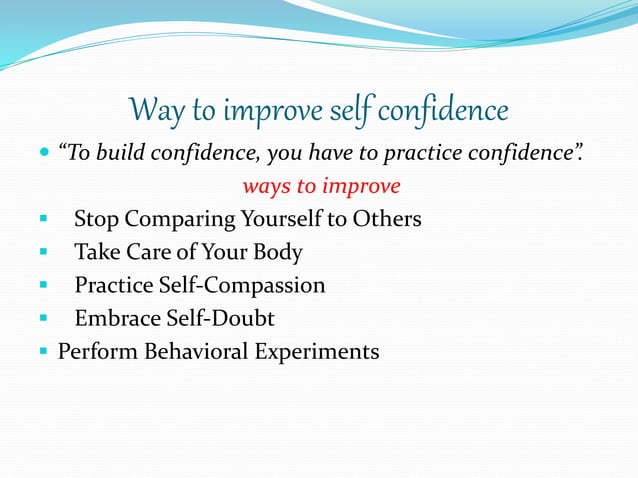 Way to improve self confidence

- “To build confidence, you have to practice confidence”.

ways to improve

- Stop Comparing Yourself to Others
- Take Care of Your Body
- Practice Self-Compassion
- Embrace Self-Doubt
- Perform Behavioral Experiments